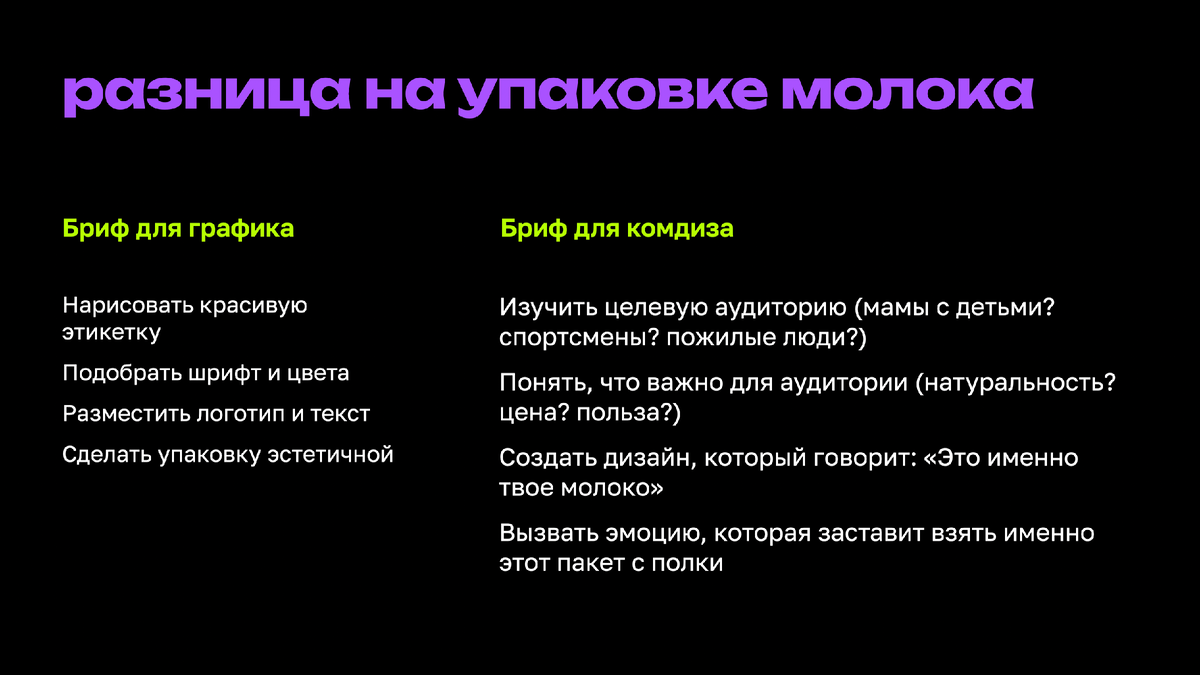 разница на упаковке молока

Бриф для графика

Нарисовать красивую этикетку

Подобрать шрифт и цвета

Разместить логотип и текст

Сделать упаковку эстетичной

Бриф для комдиза

Изучить целевую аудиторию (мамы с детьми? спортсмены? пожилые люди?)

Понять, что важно для аудитории (натуральность? цена? польза?)

Создать дизайн, который говорит: «Это именно твое молоко»

Вызвать эмоцию, которая заставит взять именно этот пакет с полки